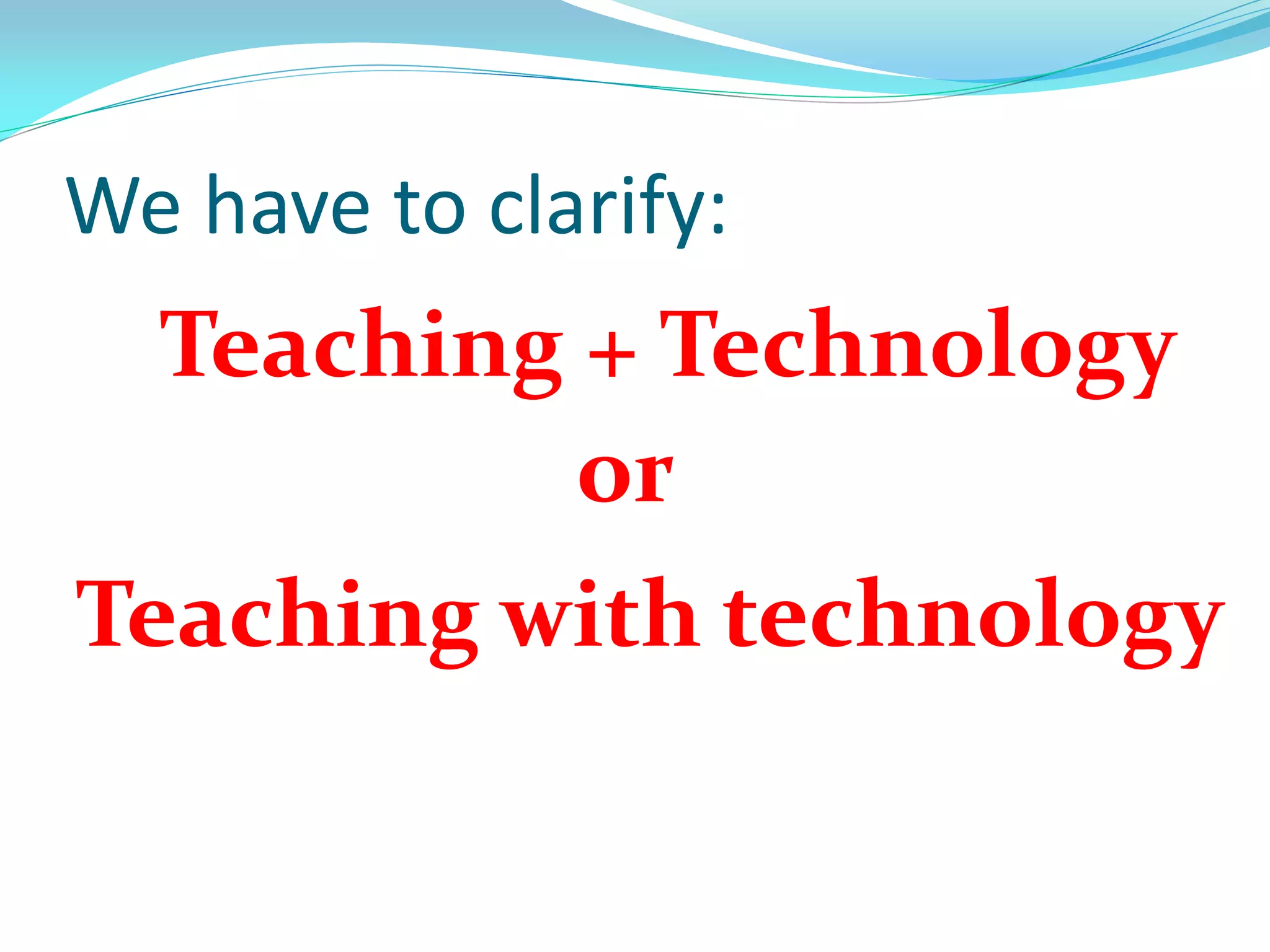 We have to clarify:

Teaching + Technology

or

Teaching with technology